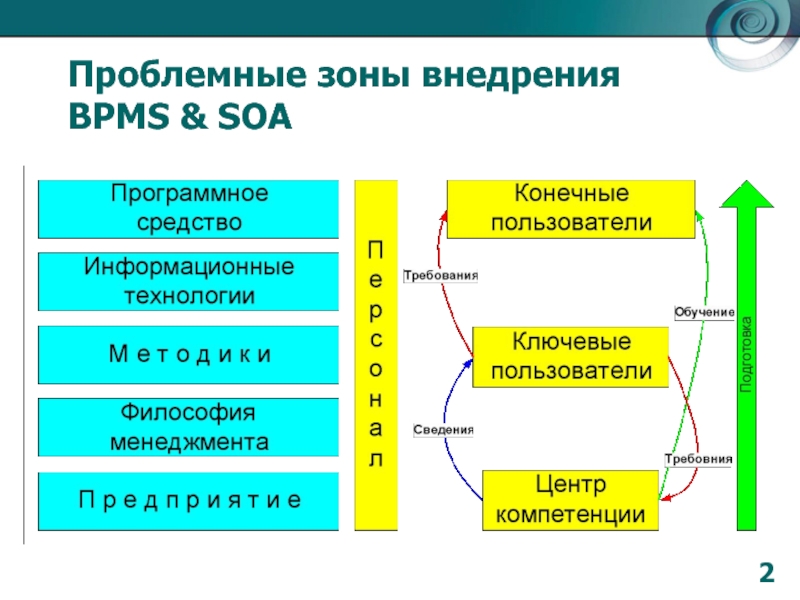 Проблемные зоны внедрения BPMS & SOA

Программное средство

Информационные технологии

М е т о д и к и

Философия менеджмента

П р е д п р и я т и е

П е р с о н а л

Конечные пользователи

Требования

Обучение

Ключевые пользователи

Сведения

Требовния

Центр компетенции

Подготовка

2